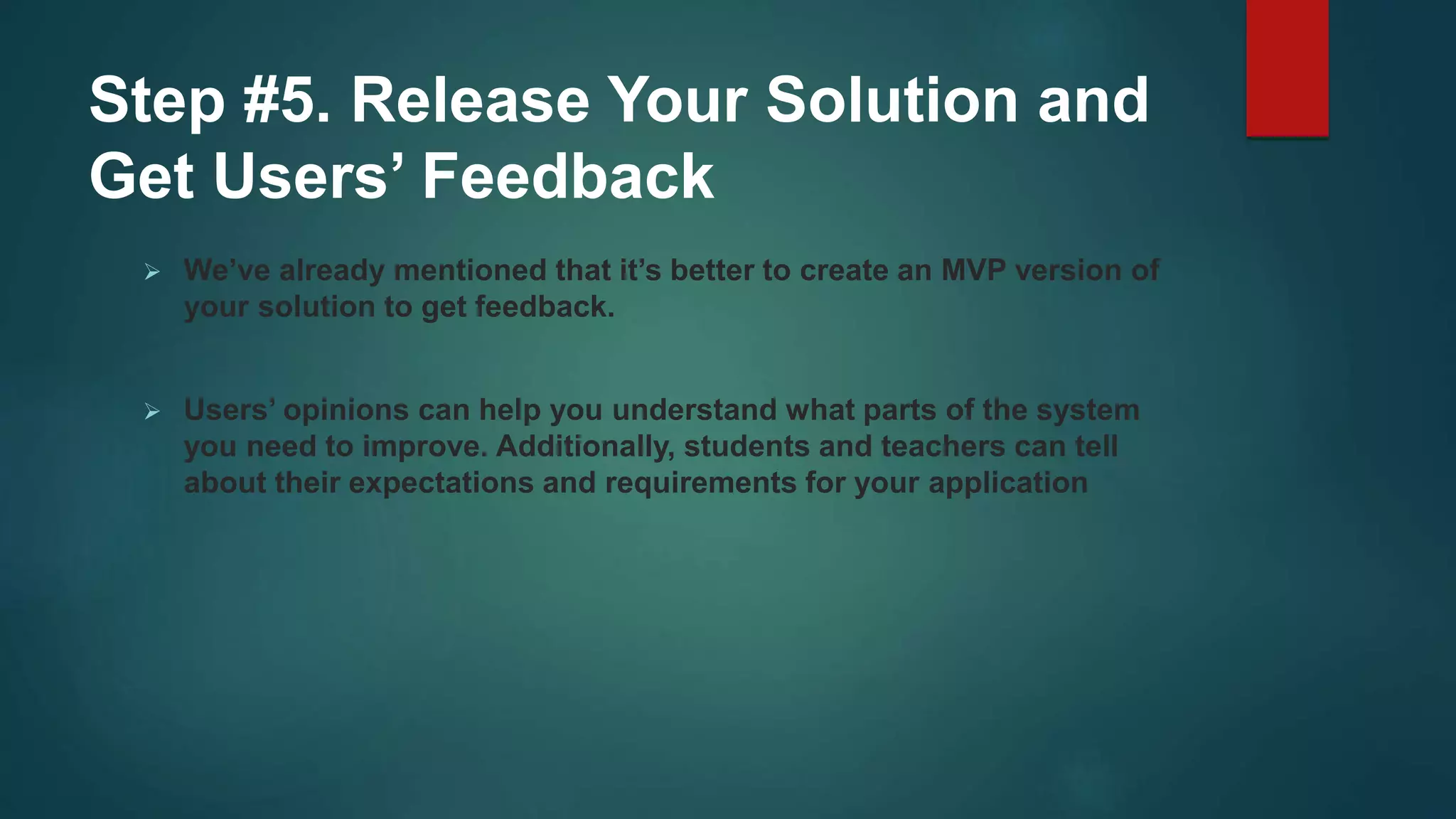 Step #5. Release Your Solution and Get Users’ Feedback

➢ We’ve already mentioned that it’s better to create an MVP version of your solution to get feedback.

➢ Users’ opinions can help you understand what parts of the system you need to improve. Additionally, students and teachers can tell about their expectations and requirements for your application